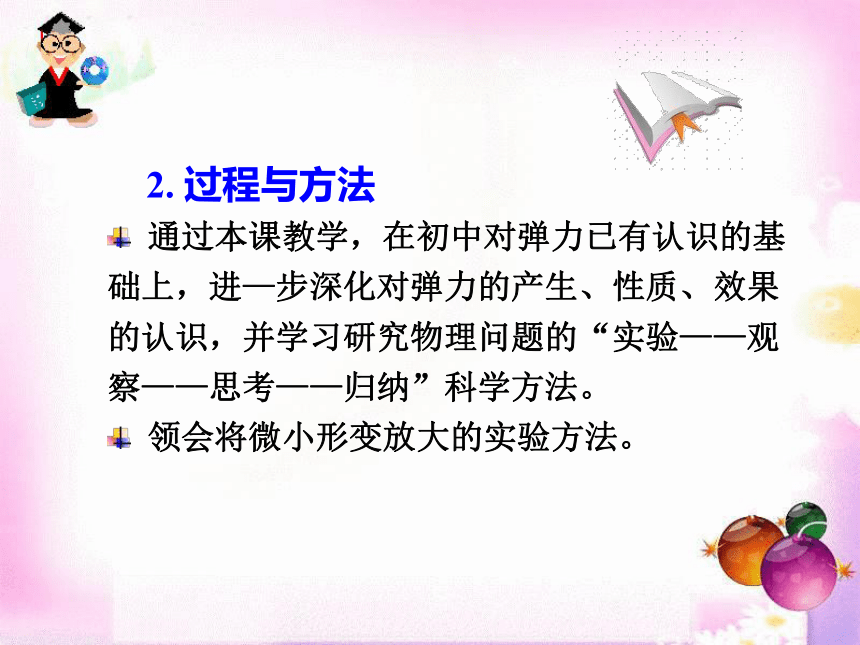 2. 过程与方法

通过本课教学，在初中对弹力已有认识的基础上，进一步深化对弹力的产生、性质、效果的认识，并学习研究物理问题的“实验——观察——思考——归纳”科学方法。

领会将微小形变放大的实验方法。